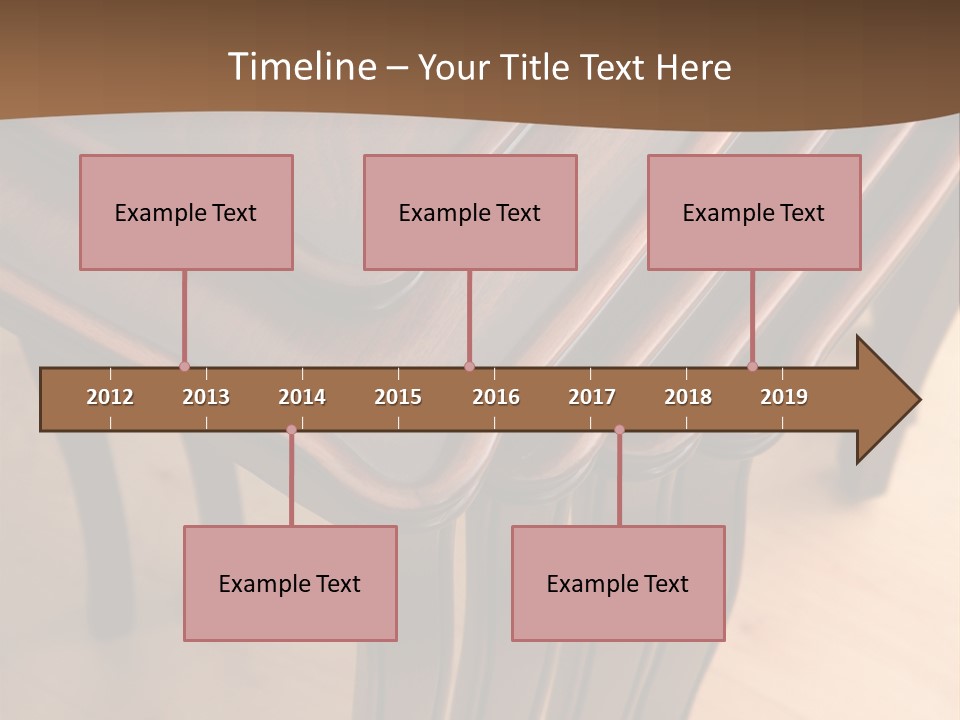 Timeline – Your Title Text Here

Example Text

Example Text

Example Text

2012 2013 2014 2015 2016 2017 2018 2019

Example Text

Example Text